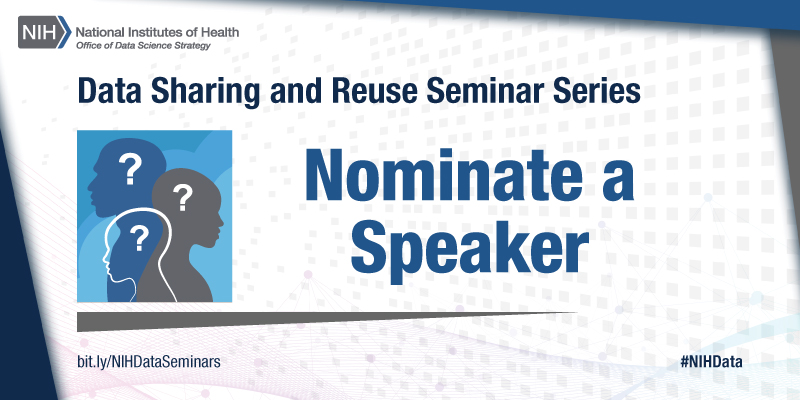 NIH National Institutes of Health
Office of Data Science Strategy

Data Sharing and Reuse Seminar Series

?
?
?

Nominate a Speaker

bit.ly/NIHDataSeminars

#NIHData